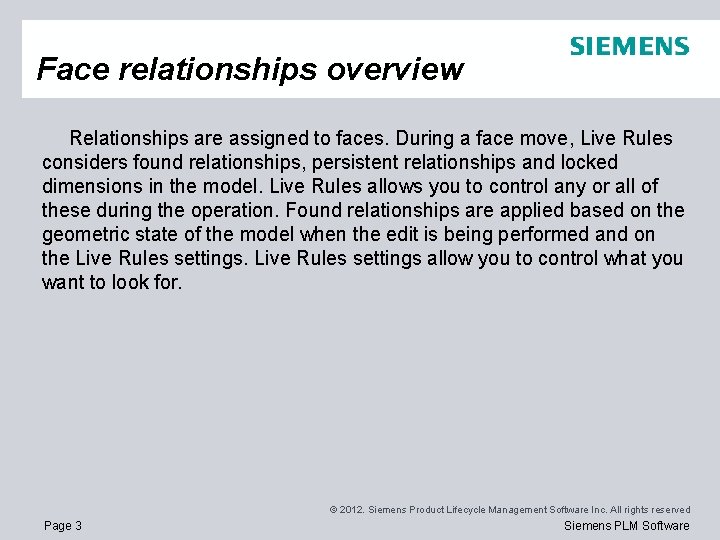 SIEMENS

Face relationships overview

Relationships are assigned to faces. During a face move, Live Rules considers found relationships, persistent relationships and locked dimensions in the model. Live Rules allows you to control any or all of these during the operation. Found relationships are applied based on the geometric state of the model when the edit is being performed and on the Live Rules settings. Live Rules settings allow you to control what you want to look for.

© 2012. Siemens Product Lifecycle Management Software Inc. All rights reserved

Page 3

Siemens PLM Software